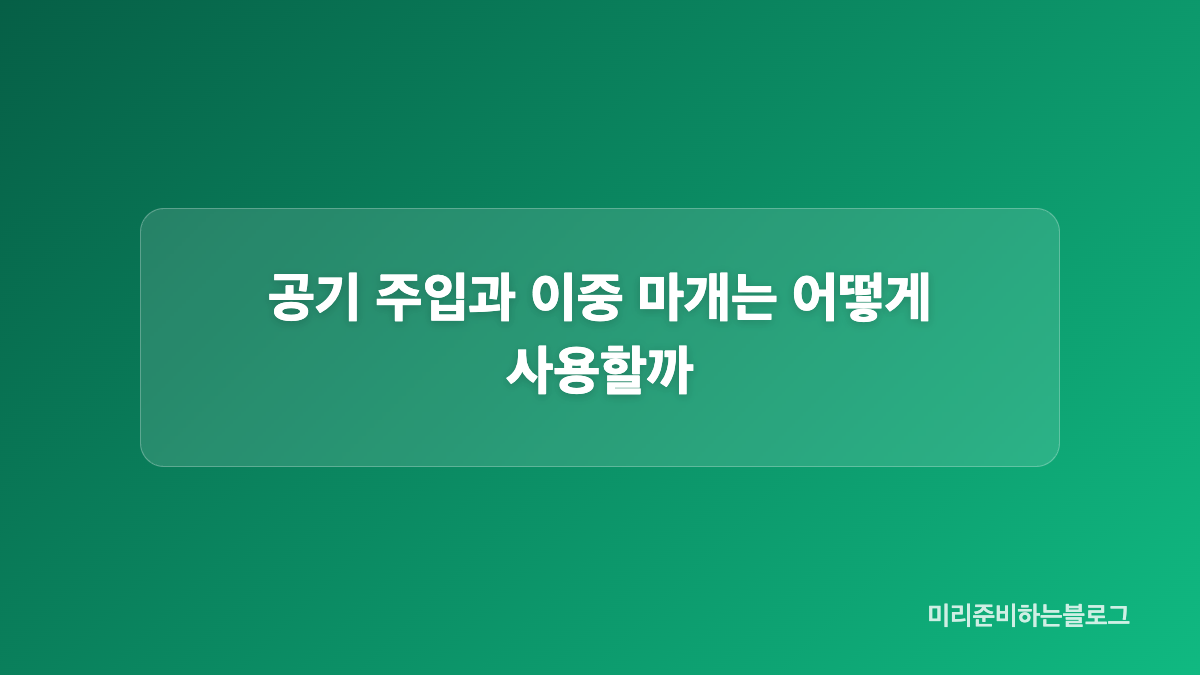 공기 주입과 이중 마개는 어떻게 사용할까

미리준비하는블로그